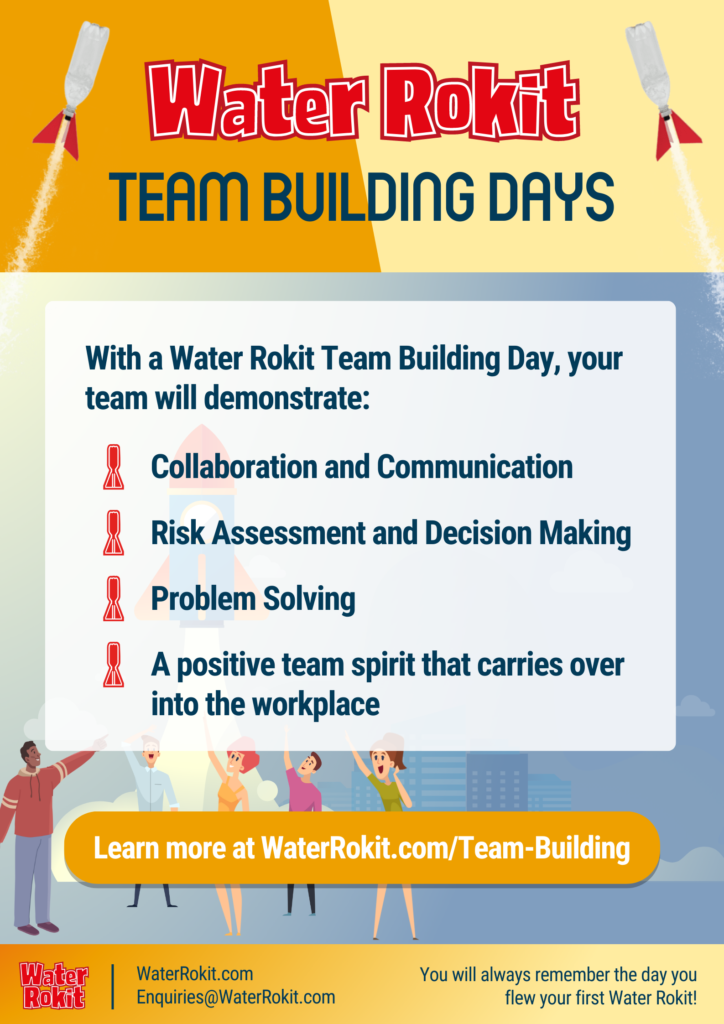 Water Rokit

TEAM BUILDING DAYS

With a Water Rokit Team Building Day, your team will demonstrate:

Collaboration and Communication

Risk Assessment and Decision Making

Problem Solving

A positive team spirit that carries over into the workplace

Learn more at WaterRokit.com/Team-Building

Water Rokit

WaterRokit.com
Enquiries@WaterRokit.com

You will always remember the day you flew your first Water Rokit!